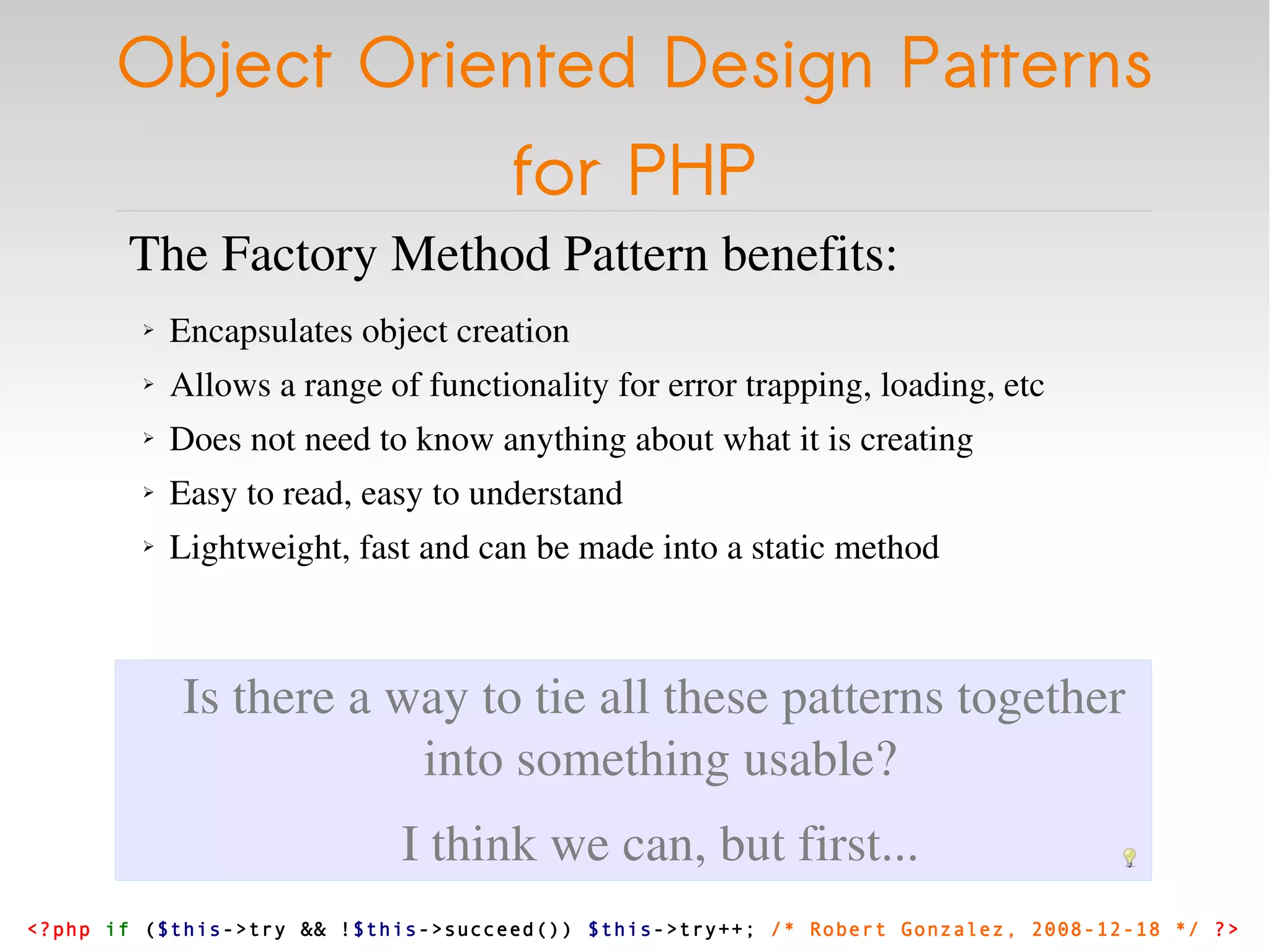 Object Oriented Design Patterns for PHP

The Factory Method Pattern benefits:

➢ Encapsulates object creation

➢ Allows a range of functionality for error trapping, loading, etc

➢ Does not need to know anything about what it is creating

➢ Easy to read, easy to understand

➢ Lightweight, fast and can be made into a static method

Is there a way to tie all these patterns together into something usable?

I think we can, but first...

<?php if ($this->try && !$this->succeed()) $this->try++; /* Robert Gonzalez, 2008-12-18 */ ?>